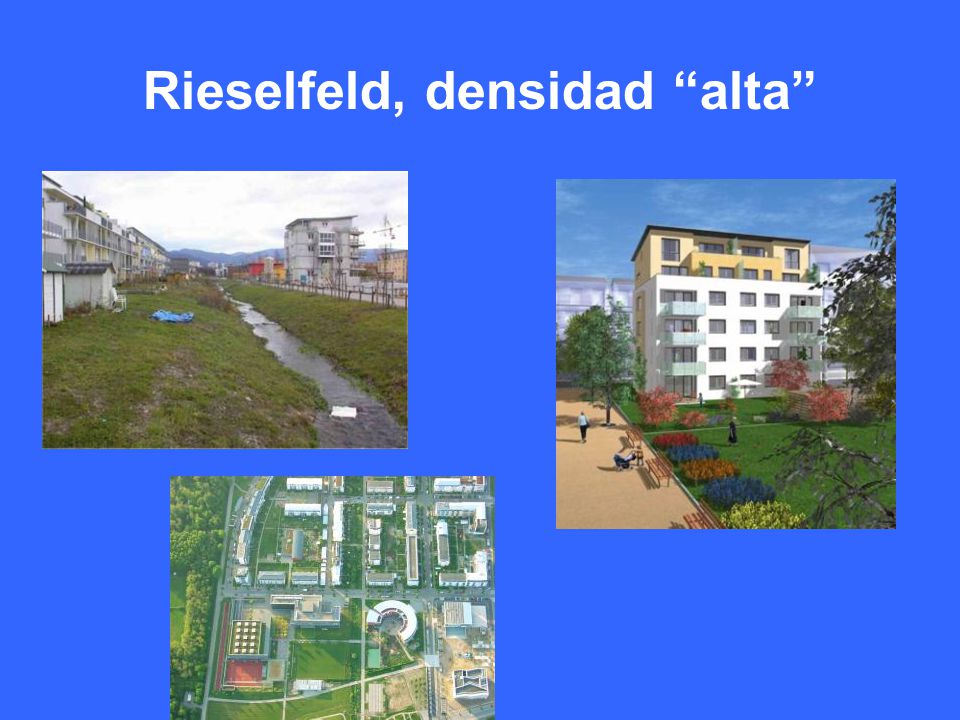 Rieselfeld, densidad “alta”